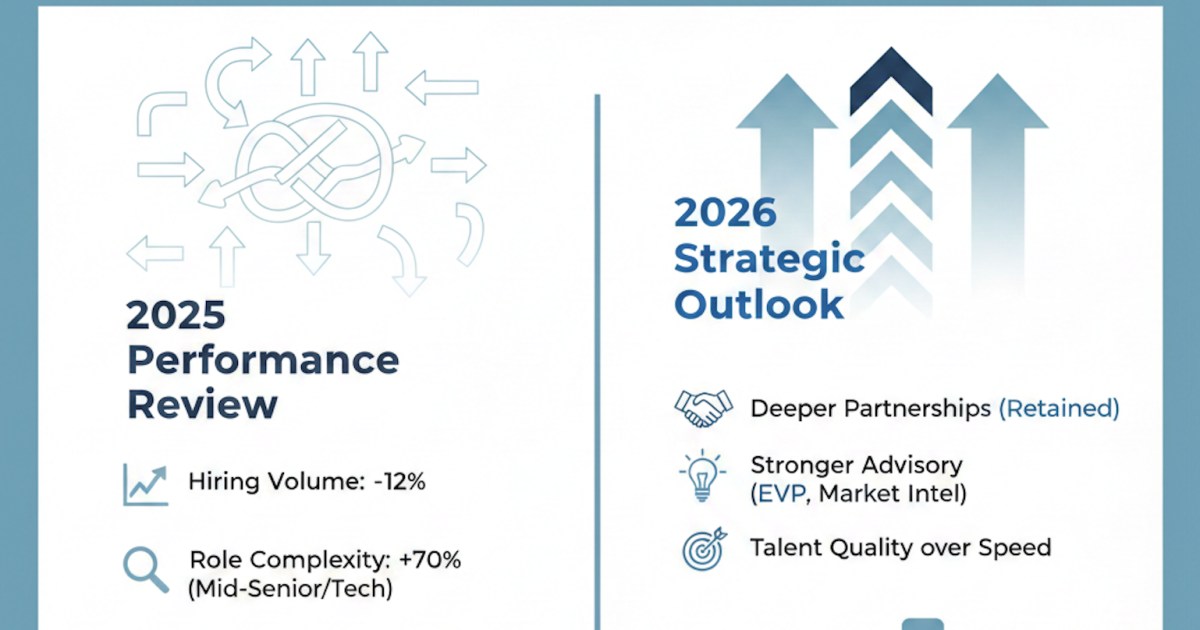 2025 Performance Review

Hiring Volume: -12%

Role Complexity: +70% (Mid-Senior/Tech)

2026 Strategic Outlook

Deeper Partnerships (Retained)

Stronger Advisory (EVP, Market Intel)

Talent Quality over Speed